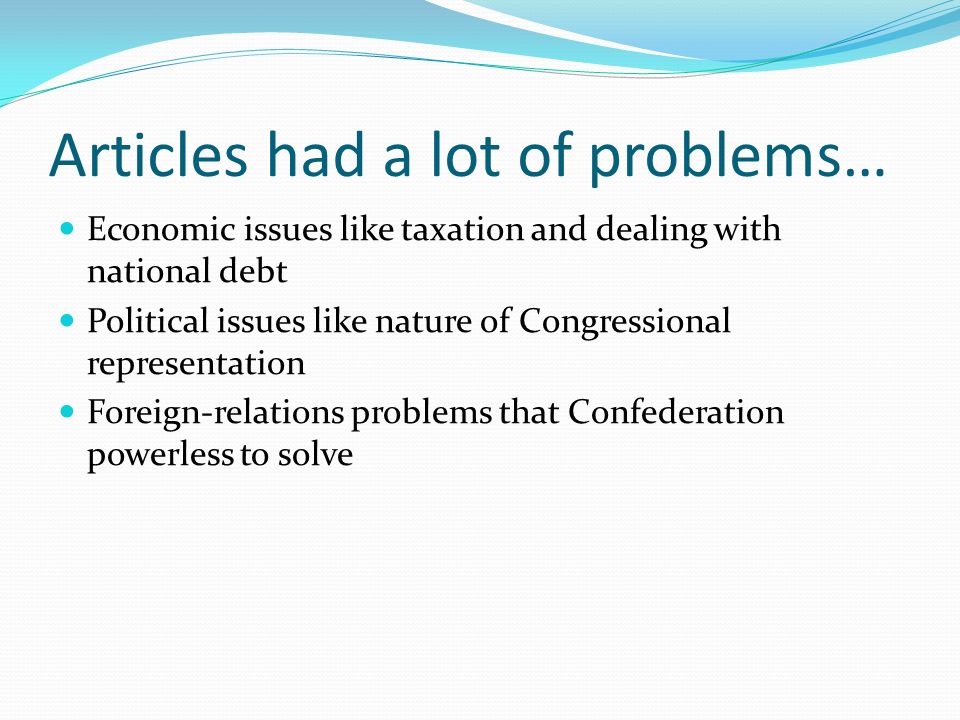 Articles had a lot of problems…

- Economic issues like taxation and dealing with national debt
- Political issues like nature of Congressional representation
- Foreign-relations problems that Confederation powerless to solve